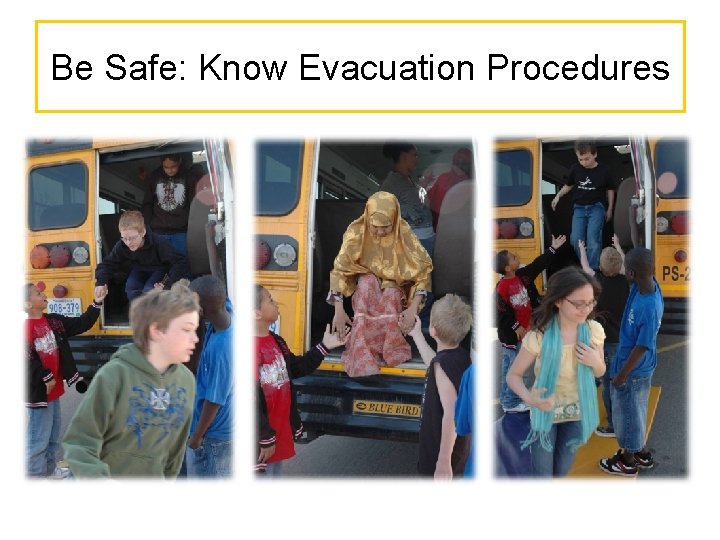 Be Safe: Know Evacuation Procedures

908-379

BLUE BIRD

PS-2